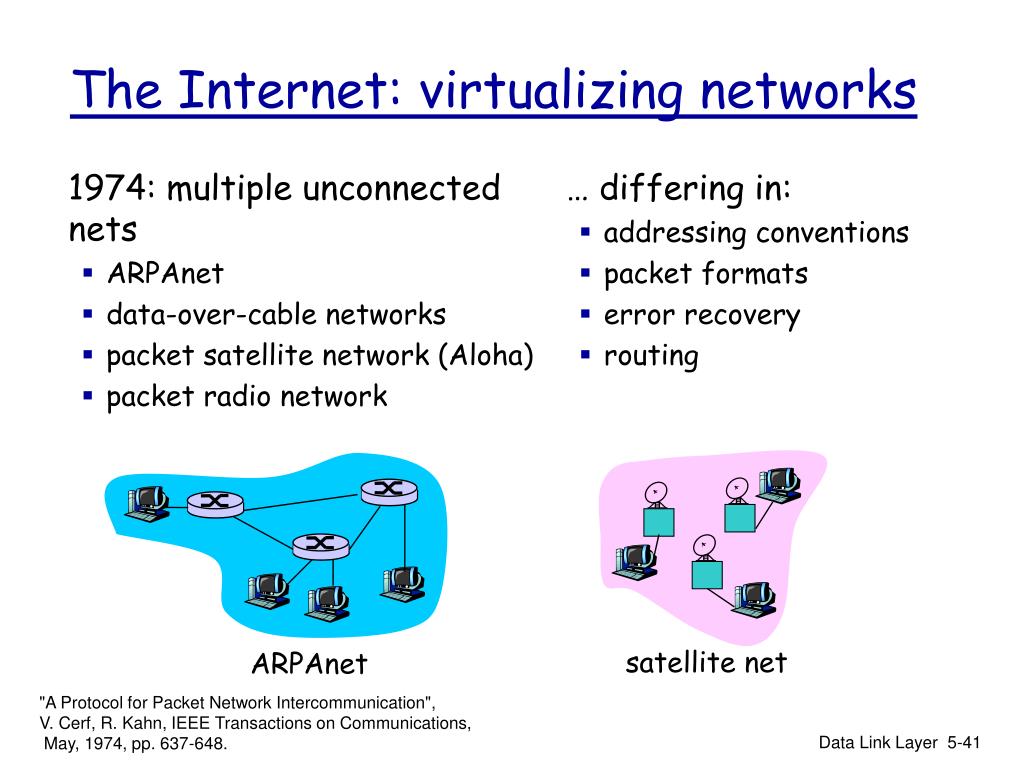 The Internet: virtualizing networks

1974: multiple unconnected nets
- ARPAnet
- data-over-cable networks
- packet satellite network (Aloha)
- packet radio network

… differing in:
- addressing conventions
- packet formats
- error recovery
- routing

ARPAnet

satellite net

"A Protocol for Packet Network Intercommunication", V. Cerf, R. Kahn, IEEE Transactions on Communications, May, 1974, pp. 637-648.

Data Link Layer 5-41